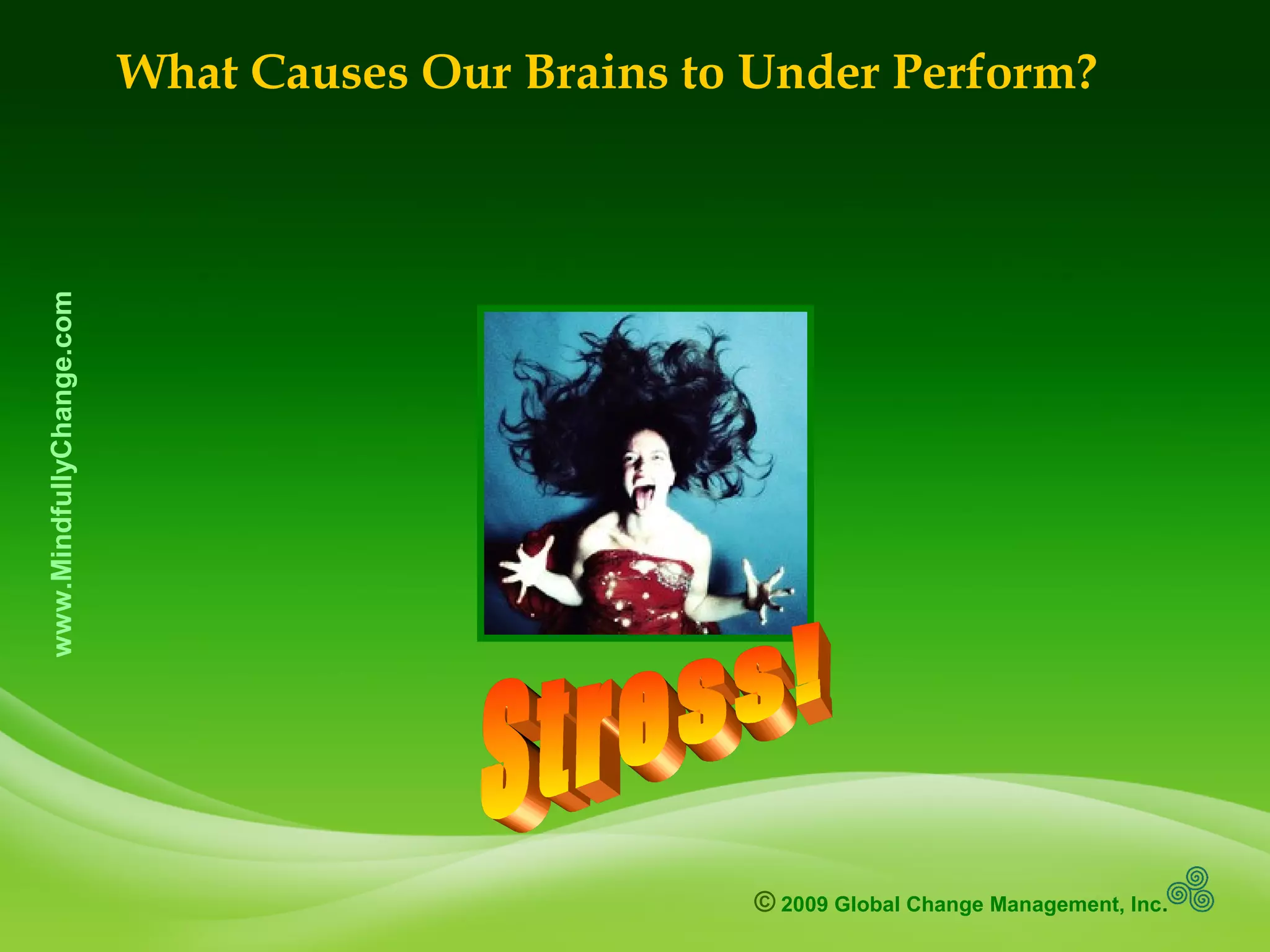 What Causes Our Brains to Under Perform?

www.MindfullyChange.com

Stress!

© 2009 Global Change Management, Inc.